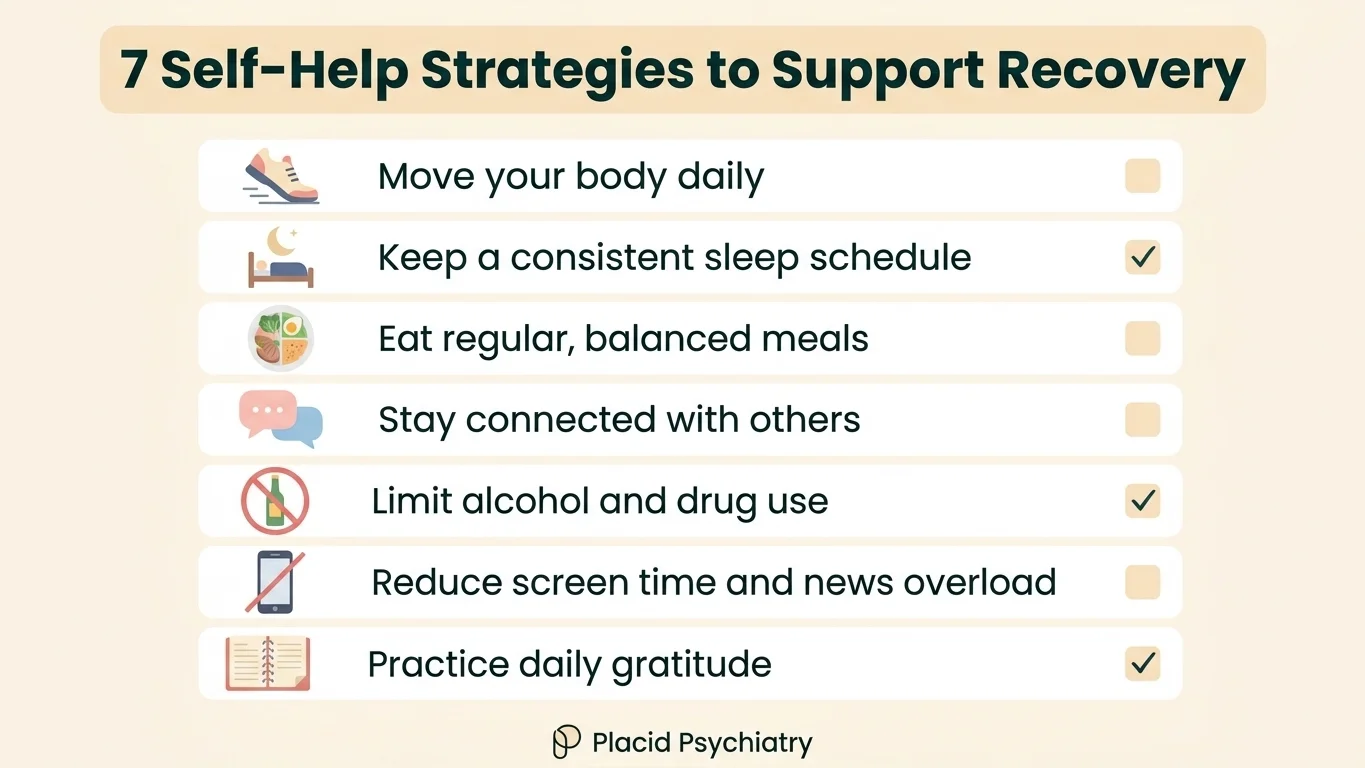 7 Self-Help Strategies to Support Recovery

Move your body daily

Keep a consistent sleep schedule ✓

Eat regular, balanced meals

Stay connected with others

Limit alcohol and drug use ✓

Reduce screen time and news overload

Practice daily gratitude ✓

Placid Psychiatry